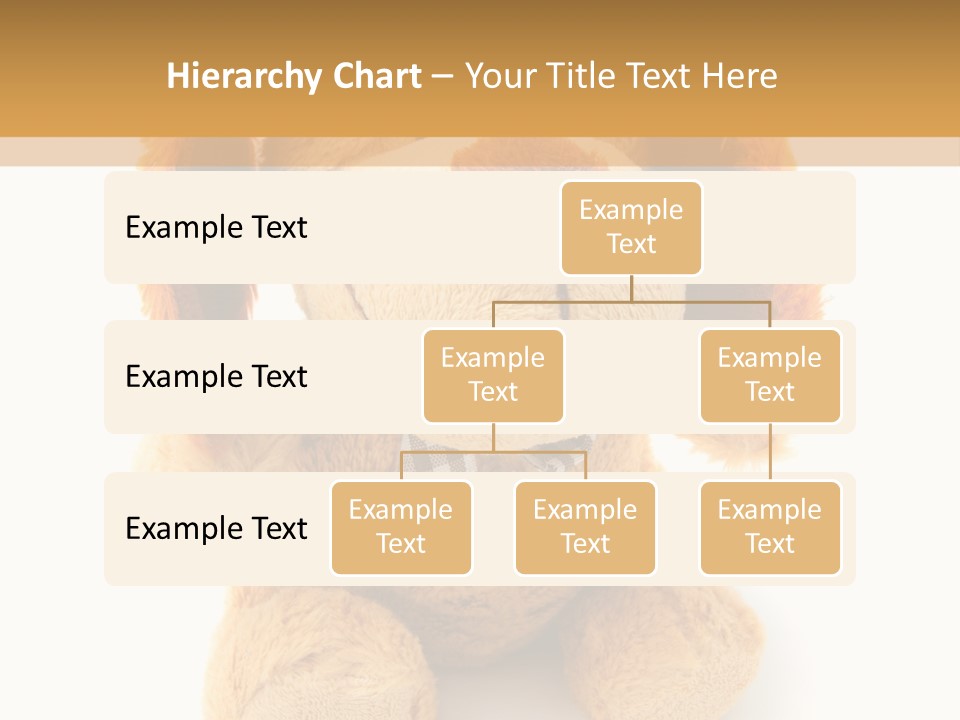 Hierarchy Chart – Your Title Text Here

Example Text

Example Text

Example Text

Example Text

Example Text

Example Text

Example Text

Example Text

Example Text